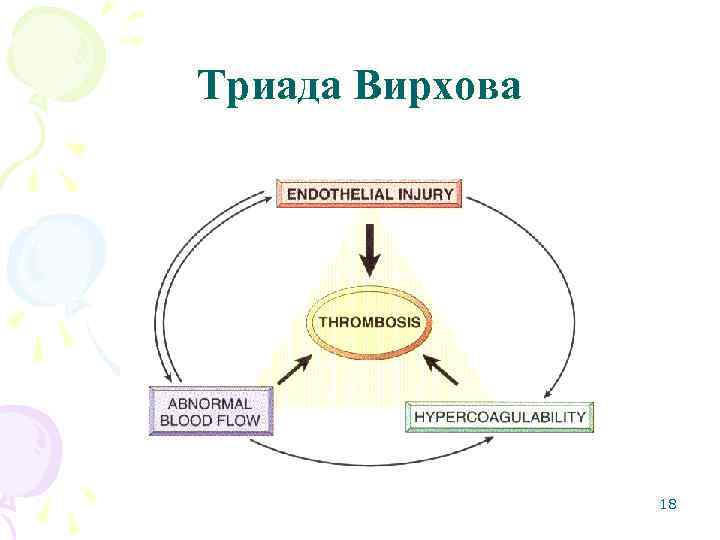 Триада Вирхова

ENDOTHELIAL INJURY

THROMBOSIS

ABNORMAL BLOOD FLOW

HYPERCOAGULABILITY

18